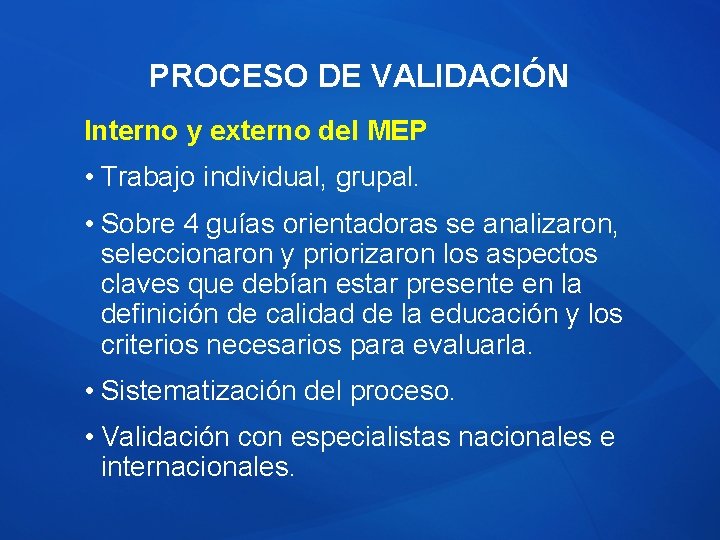 PROCESO DE VALIDACIÓN

Interno y externo del MEP

• Trabajo individual, grupal.

• Sobre 4 guías orientadoras se analizaron, seleccionaron y priorizaron los aspectos claves que debían estar presente en la definición de calidad de la educación y los criterios necesarios para evaluarla.

• Sistematización del proceso.

• Validación con especialistas nacionales e internacionales.